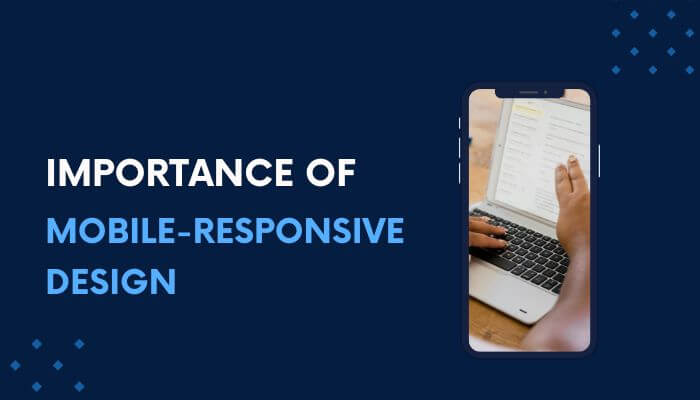 IMPORTANCE OF
MOBILE-RESPONSIVE
DESIGN